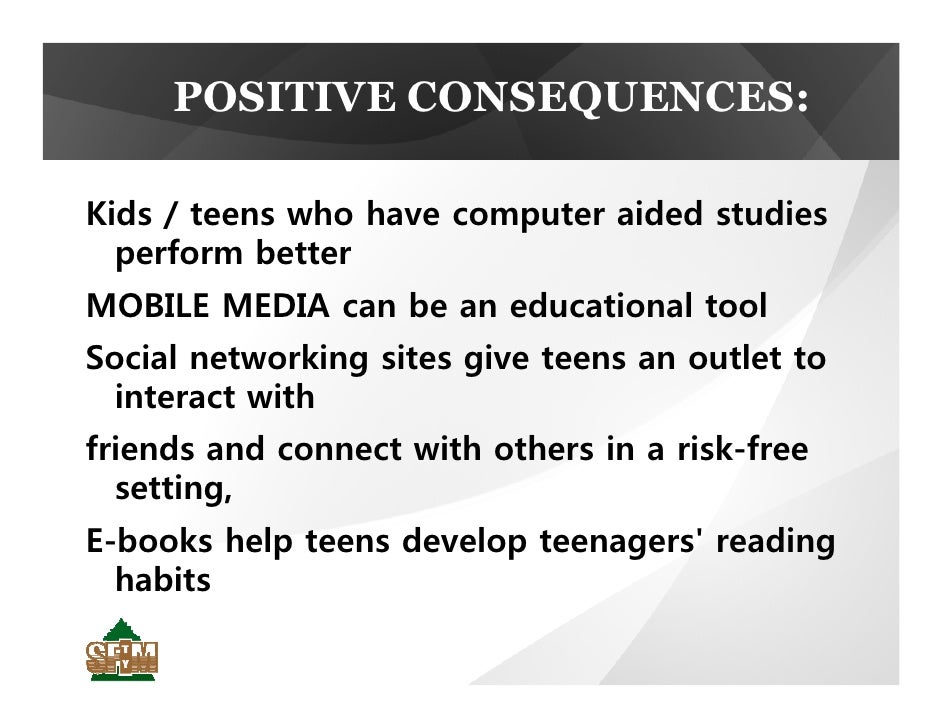 POSITIVE CONSEQUENCES:

Kids / teens who have computer aided studies perform better

MOBILE MEDIA can be an educational tool

Social networking sites give teens an outlet to interact with

friends and connect with others in a risk-free setting,

E-books help teens develop teenagers' reading habits

SFIM